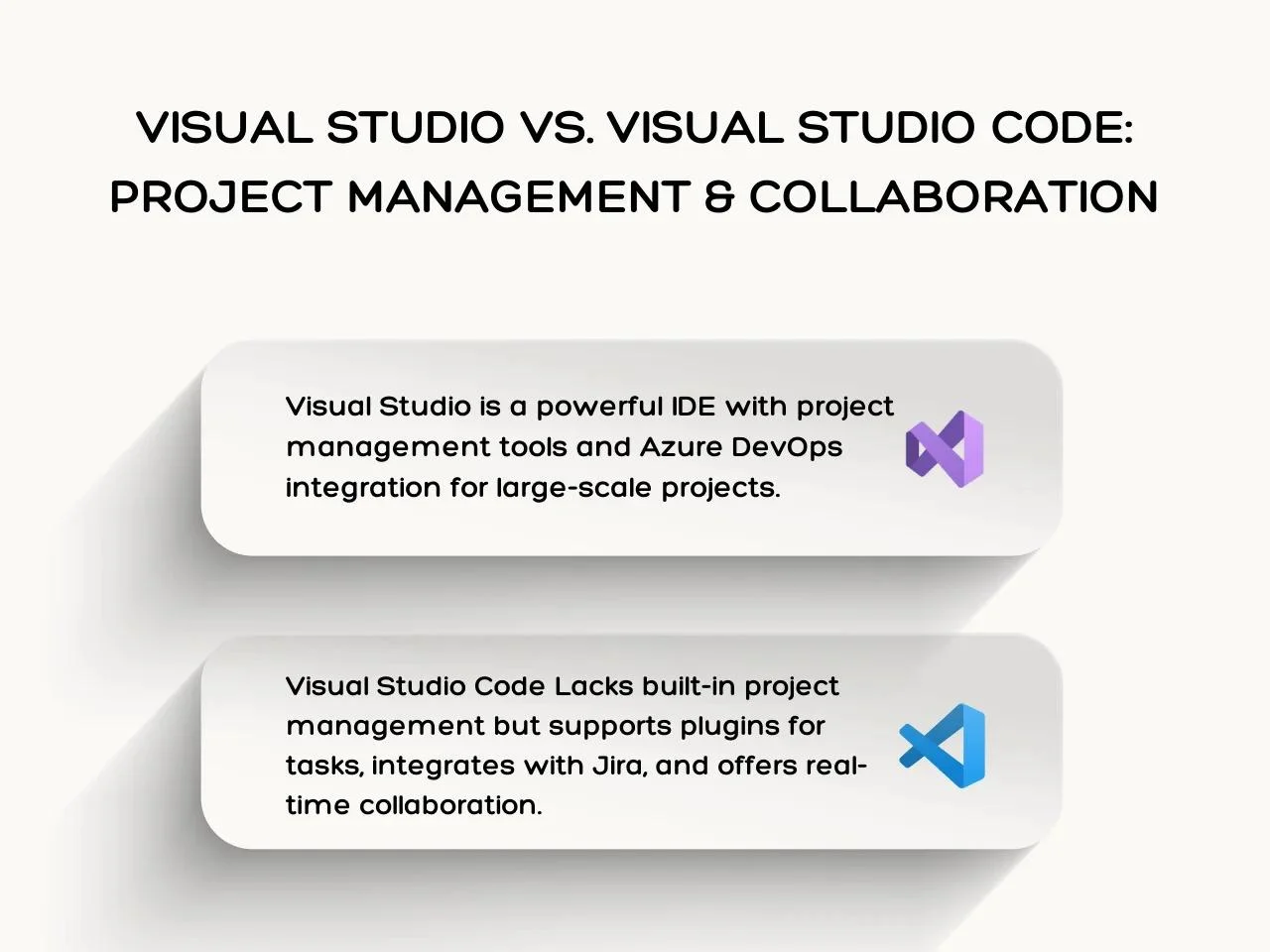 VISUAL STUDIO VS. VISUAL STUDIO CODE: PROJECT MANAGEMENT & COLLABORATION

Visual Studio is a powerful IDE with project management tools and Azure DevOps integration for large-scale projects.

Visual Studio Code Lacks built-in project management but supports plugins for tasks, integrates with Jira, and offers real-time collaboration.